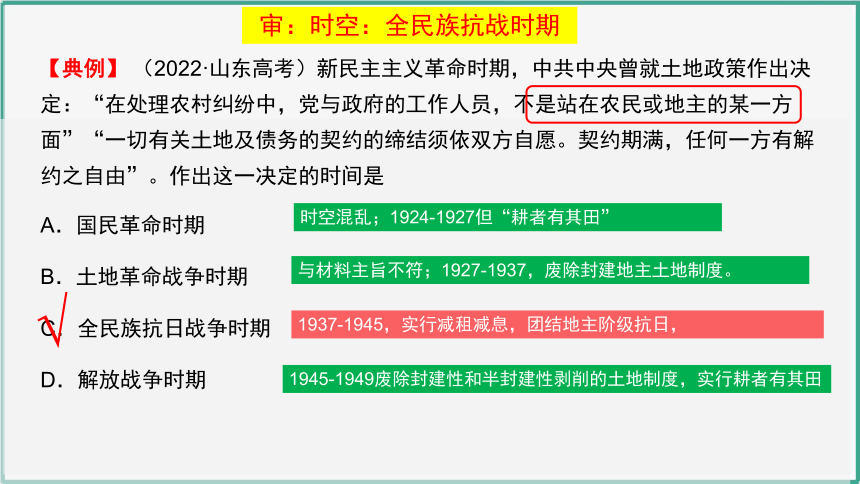 审：时空：全民族抗战时期

【典例】（2022·山东高考）新民主主义革命时期，中共中央曾就土地政策作出决定：“在处理农村纠纷中，党与政府的工作人员，不是站在农民或地主的某一方面”“一切有关土地及债务的契约的缔结须依双方自愿。契约期满，任何一方有解约之自由”。作出这一决定的时间是

A．国民革命时期
时空混乱；1924-1927但“耕者有其田”

B．土地革命战争时期
与材料主旨不符；1927-1937，废除封建地主土地制度。

C．全民族抗日战争时期
1937-1945，实行减租减息，团结地主阶级抗日，

D．解放战争时期
1945-1949废除封建性和半封建性剥削的土地制度，实行耕者有其田